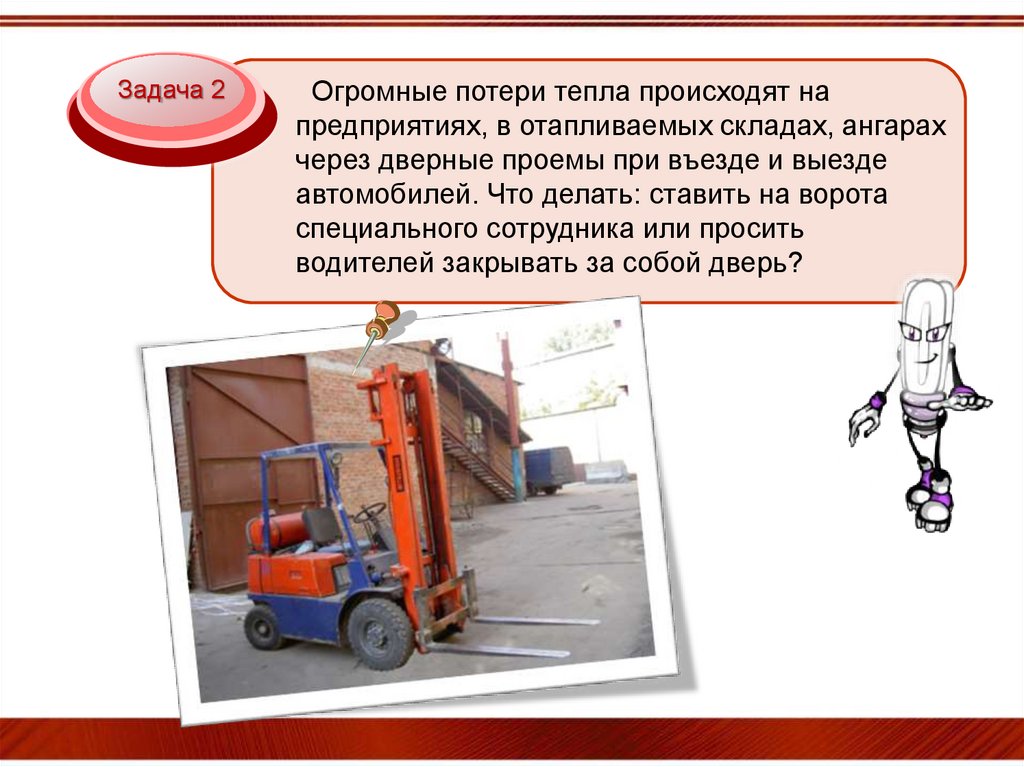 Задача 2

Огромные потери тепла происходят на предприятиях, в отапливаемых складах, ангарах через дверные проемы при въезде и выезде автомобилей. Что делать: ставить на ворота специального сотрудника или просить водителей закрывать за собой дверь?